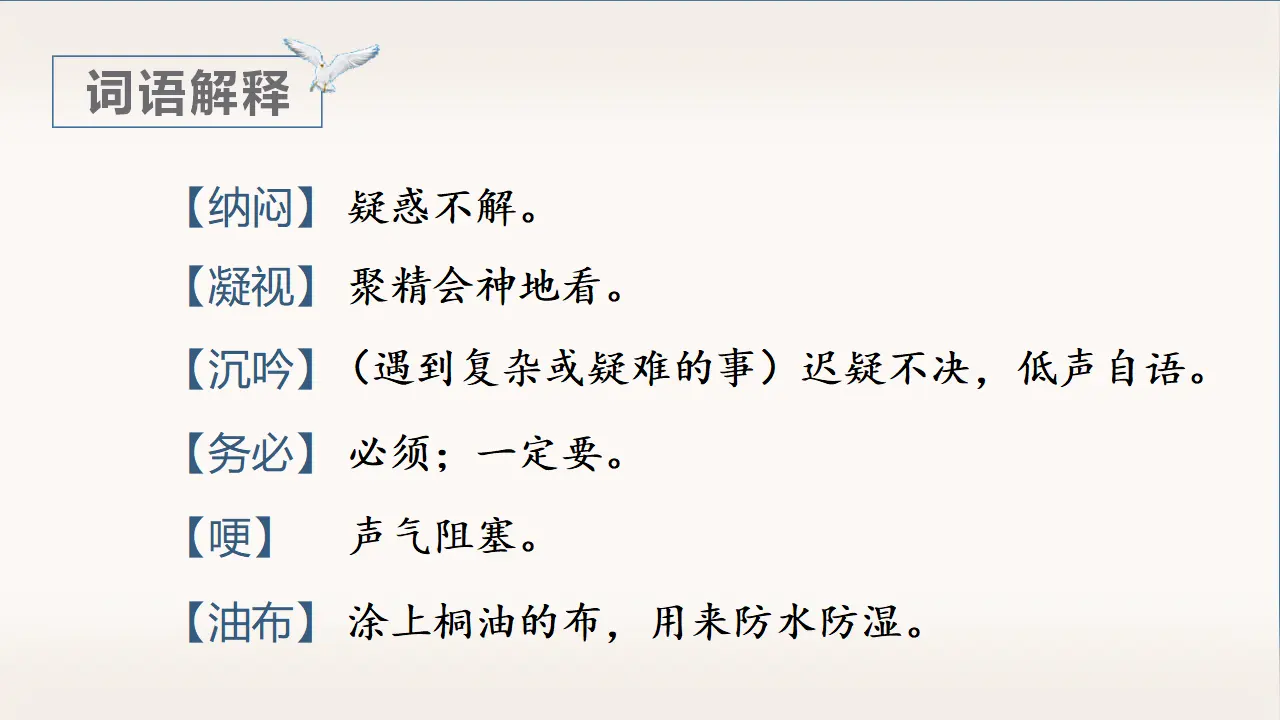 词语解释

【纳闷】疑惑不解。

【凝视】聚精会神地看。

【沉吟】（遇到复杂或疑难的事）迟疑不决，低声自语。

【务必】必须；一定要。

【哽】声气阻塞。

【油布】涂上桐油的布，用来防水防湿。